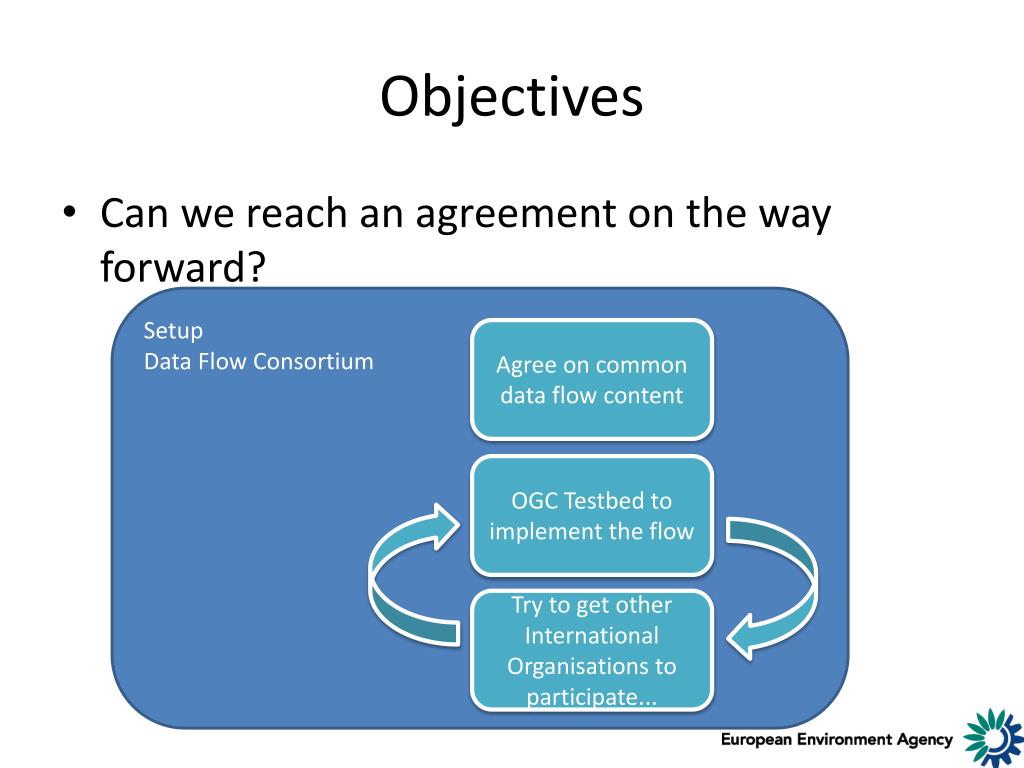 Objectives

• Can we reach an agreement on the way forward?

Setup
Data Flow Consortium

Agree on common data flow content

OGC Testbed to implement the flow

Try to get other International Organisations to participate...

European Environment Agency